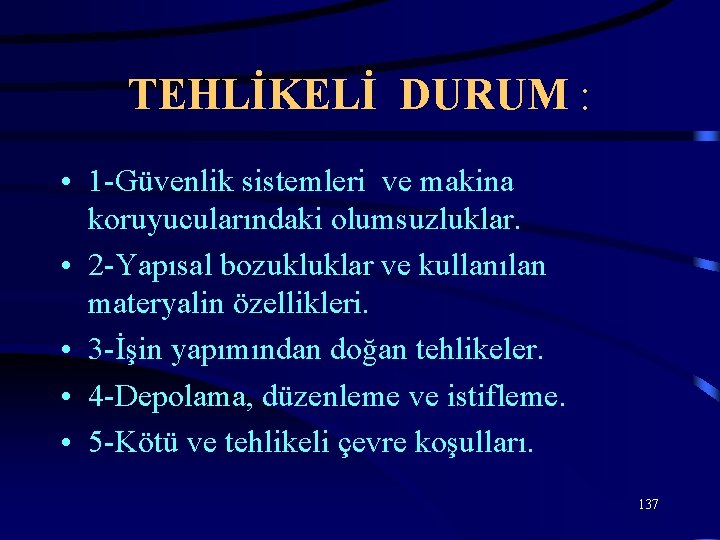 TEHLİKELİ DURUM :

• 1-Güvenlik sistemleri ve makina koruyucularındaki olumsuzluklar.

• 2-Yapısal bozukluklar ve kullanılan materyalin özellikleri.

• 3-İşin yapımından doğan tehlikeler.

• 4-Depolama, düzenleme ve istifleme.

• 5-Kötü ve tehlikeli çevre koşulları.

137